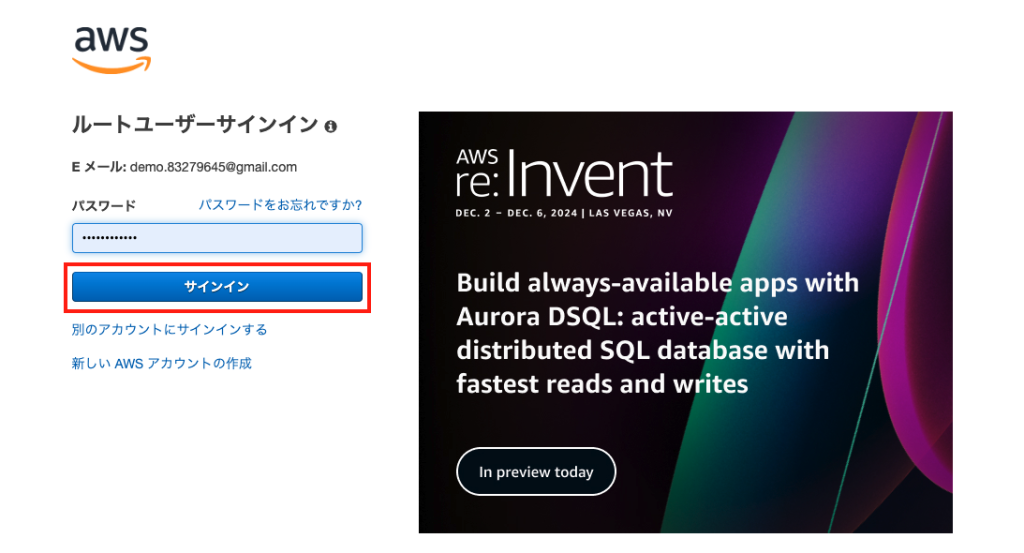 aws

ルートユーザーサインイン

E メール: demo.83279645@gmail.com

パスワード パスワードをお忘れですか?

••••••••••••

サインイン

別のアカウントにサインインする

新しい AWS アカウントの作成

AWS re:Invent
DEC. 2 – DEC. 6, 2024 | LAS VEGAS, NV

Build always-available apps with Aurora DSQL: active-active distributed SQL database with fastest reads and writes

In preview today